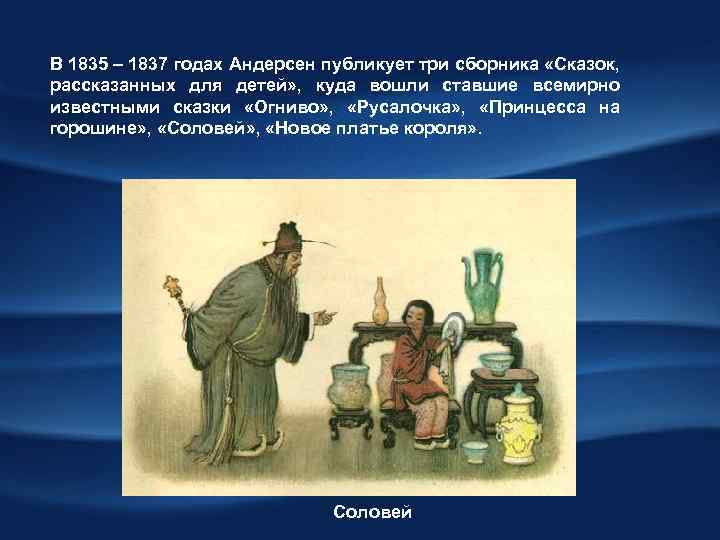 В 1835 – 1837 годах Андерсен публикует три сборника «Сказок, рассказанных для детей», куда вошли ставшие всемирно известными сказки «Огниво», «Русалочка», «Принцесса на горошине», «Соловей», «Новое платье короля».

Соловей